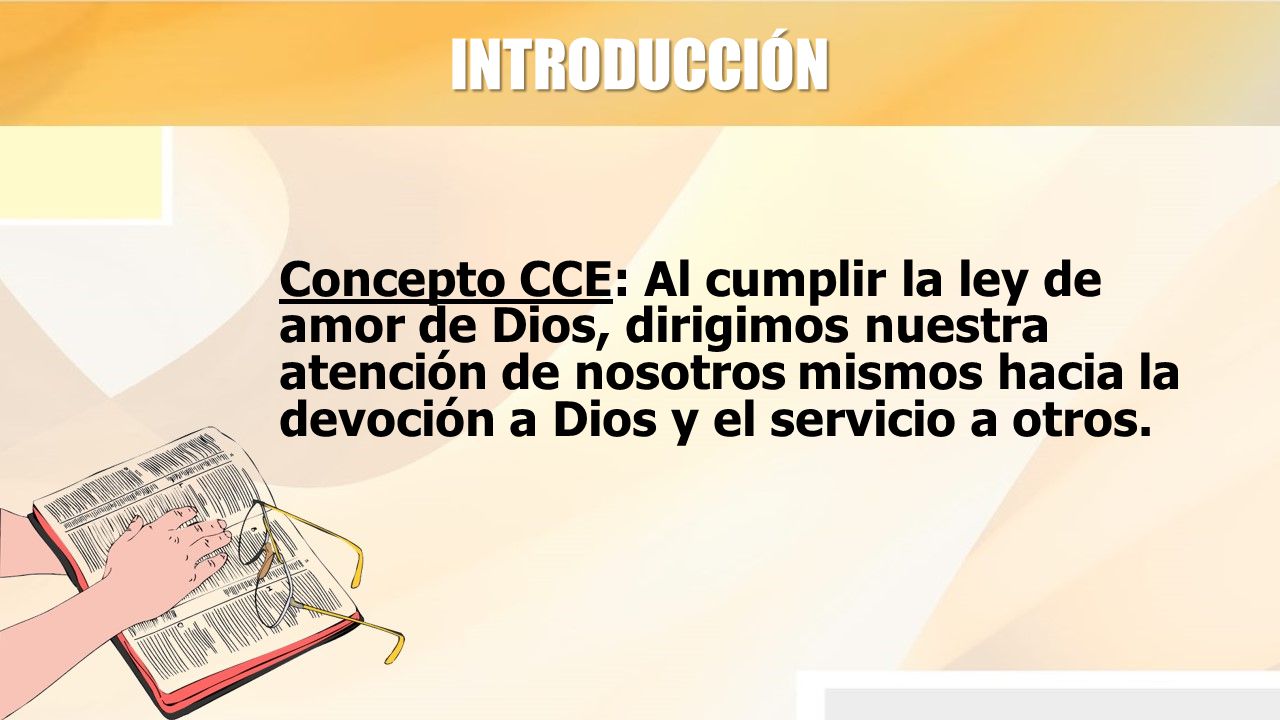 INTRODUCCIÓN

Concepto CCE: Al cumplir la ley de amor de Dios, dirigimos nuestra atención de nosotros mismos hacia la devoción a Dios y el servicio a otros.